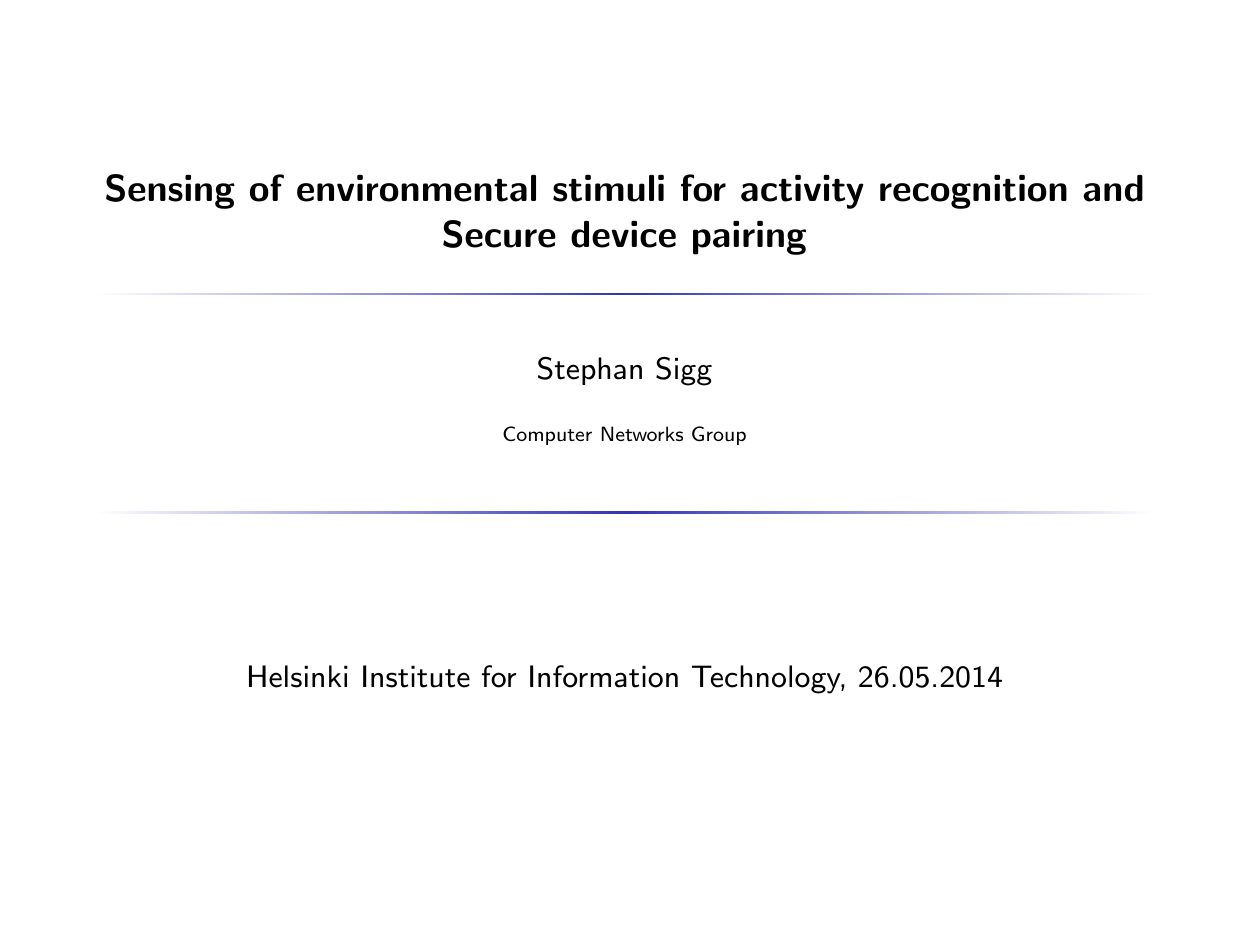 Sensing of environmental stimuli for activity recognition and Secure device pairing

Stephan Sigg

Computer Networks Group

Helsinki Institute for Information Technology, 26.05.2014